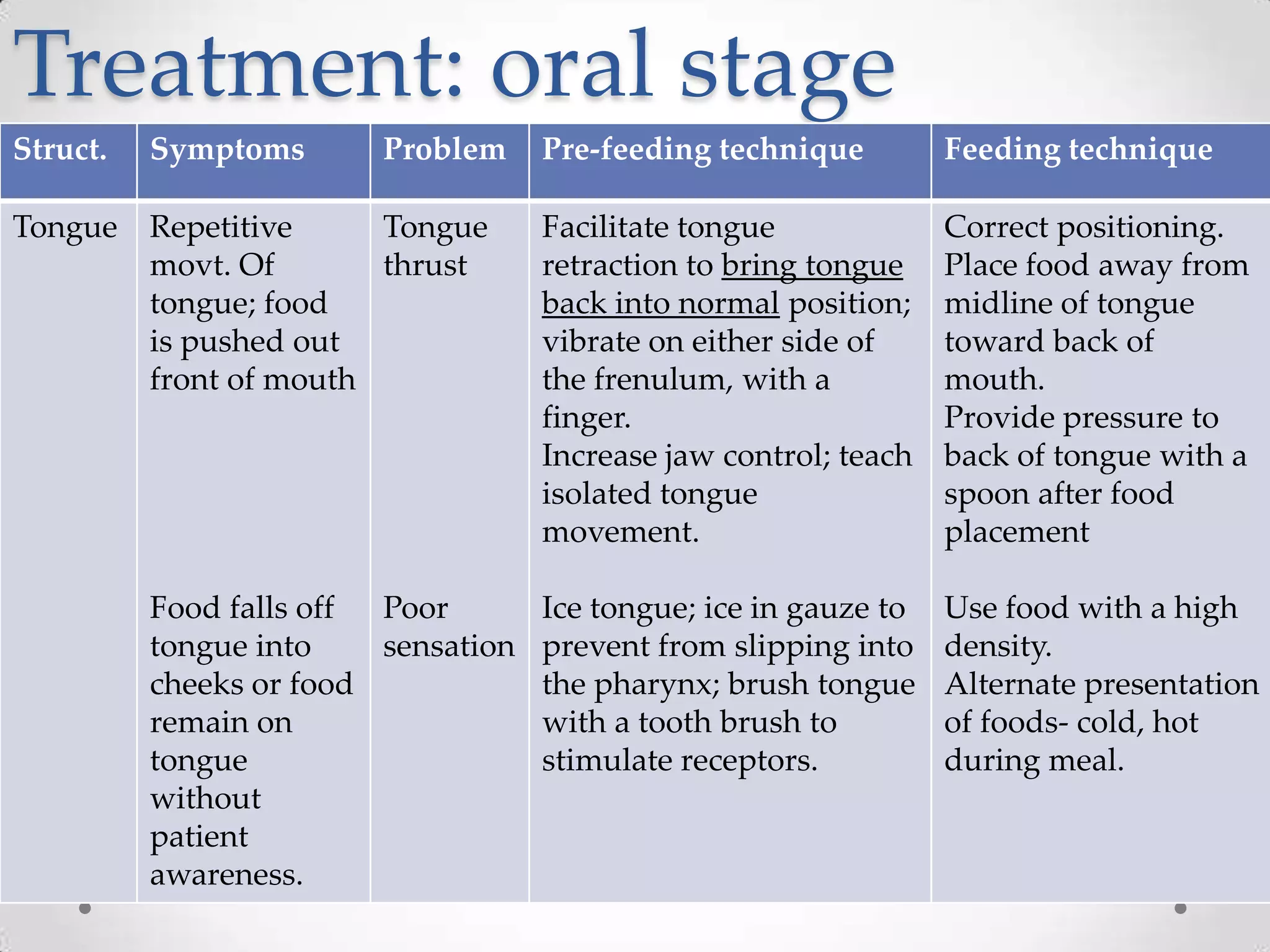 Treatment: oral stage

| Struct. | Symptoms | Problem | Pre-feeding technique | Feeding technique |
|---|---|---|---|---|
| Tongue | Repetitive movt. Of tongue; food is pushed out front of mouth | Tongue thrust | Facilitate tongue retraction to bring tongue back into normal position; vibrate on either side of the frenulum, with a finger. Increase jaw control; teach isolated tongue movement. | Correct positioning. Place food away from midline of tongue toward back of mouth. Provide pressure to back of tongue with a spoon after food placement |
| | Food falls off tongue into cheeks or food remain on tongue without patient awareness. | Poor sensation | Ice tongue; ice in gauze to prevent from slipping into the pharynx; brush tongue with a tooth brush to stimulate receptors. | Use food with a high density. Alternate presentation of foods- cold, hot during meal. |